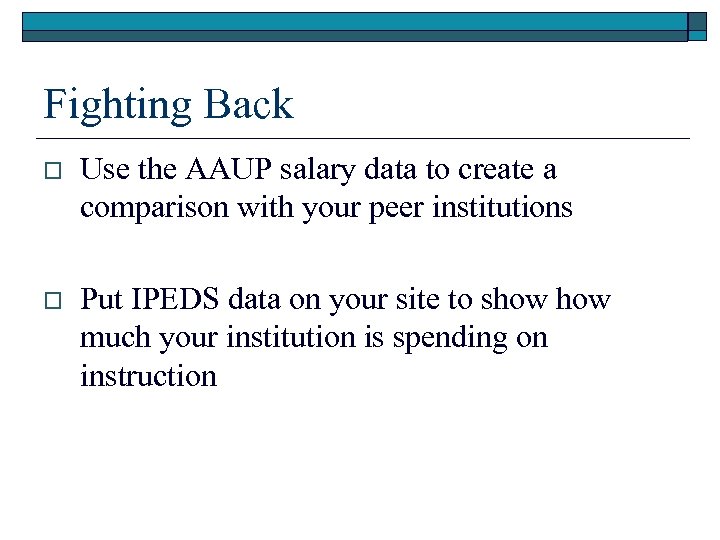 Fighting Back

Use the AAUP salary data to create a comparison with your peer institutions

Put IPEDS data on your site to show how much your institution is spending on instruction